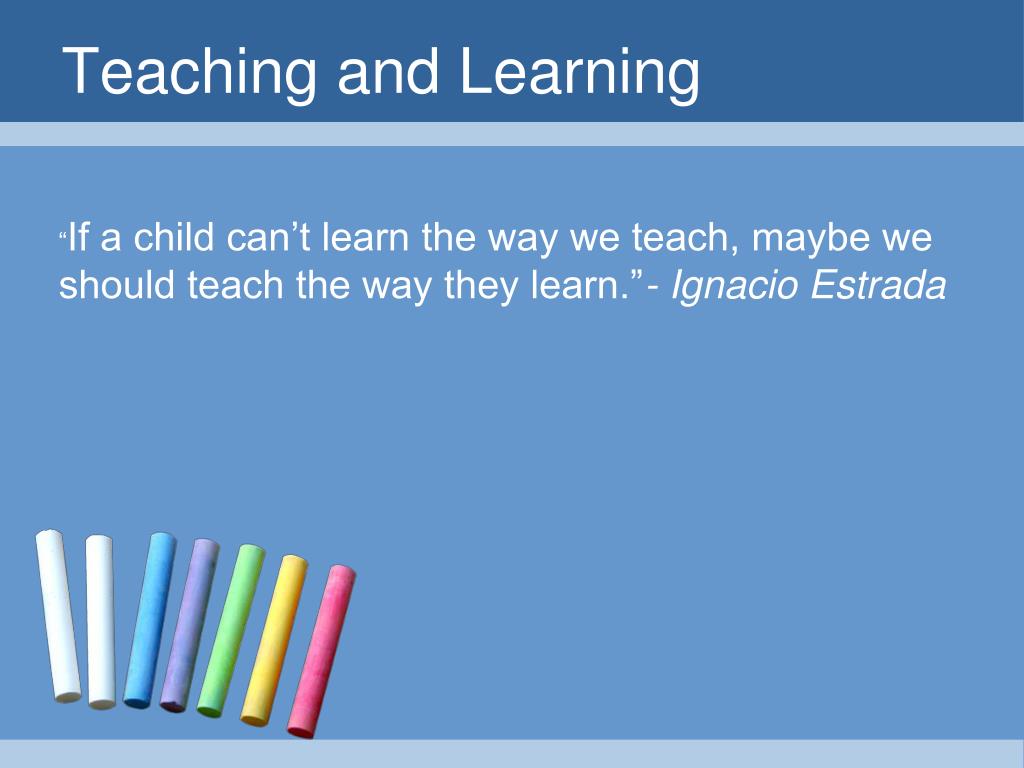 Teaching and Learning

“If a child can’t learn the way we teach, maybe we should teach the way they learn.”- Ignacio Estrada